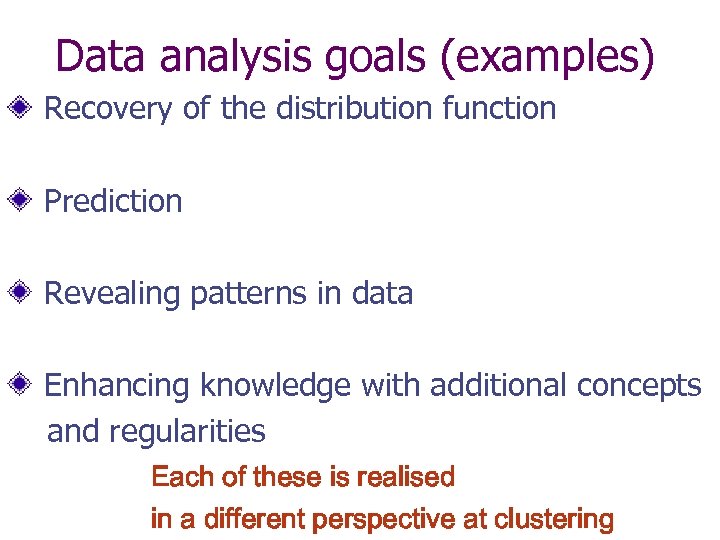 Data analysis goals (examples)

Recovery of the distribution function

Prediction

Revealing patterns in data

Enhancing knowledge with additional concepts and regularities

Each of these is realised
in a different perspective at clustering